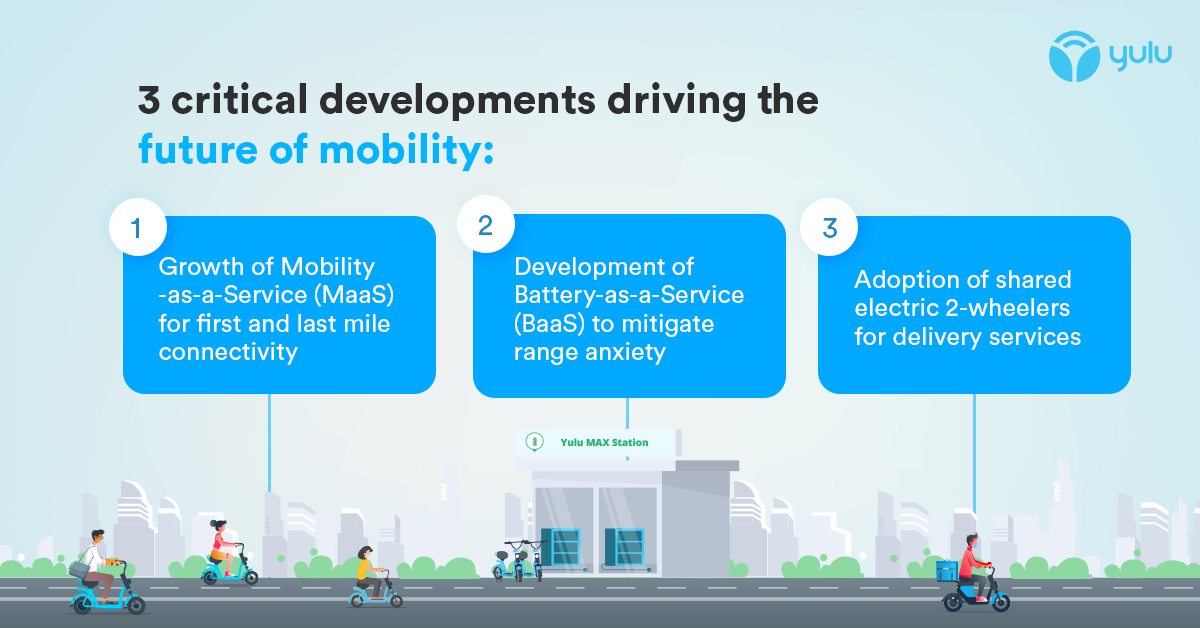 yulu

3 critical developments driving the future of mobility:

1
Growth of Mobility -as-a-Service (MaaS) for first and last mile connectivity

2
Development of Battery-as-a-Service (BaaS) to mitigate range anxiety

3
Adoption of shared electric 2-wheelers for delivery services

Yulu MAX Station